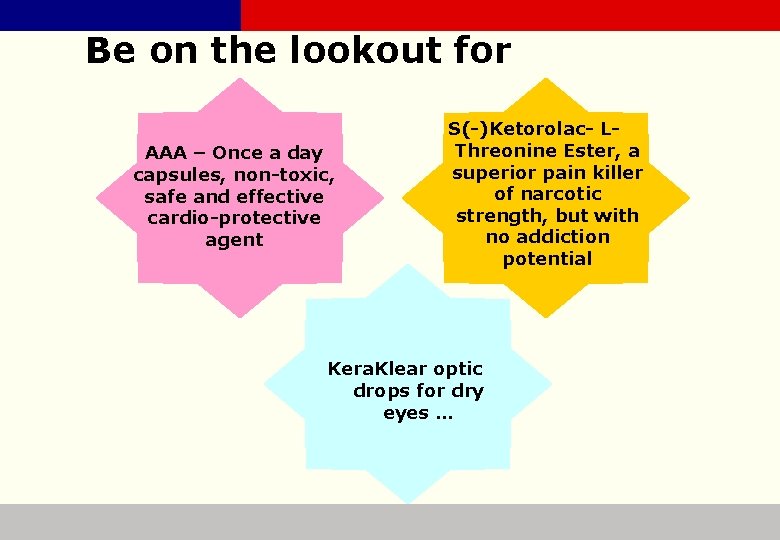 Be on the lookout for

AAA – Once a day capsules, non-toxic, safe and effective cardio-protective agent

S(-)Ketorolac- L-Threonine Ester, a superior pain killer of narcotic strength, but with no addiction potential

KeraKlear optic drops for dry eyes …